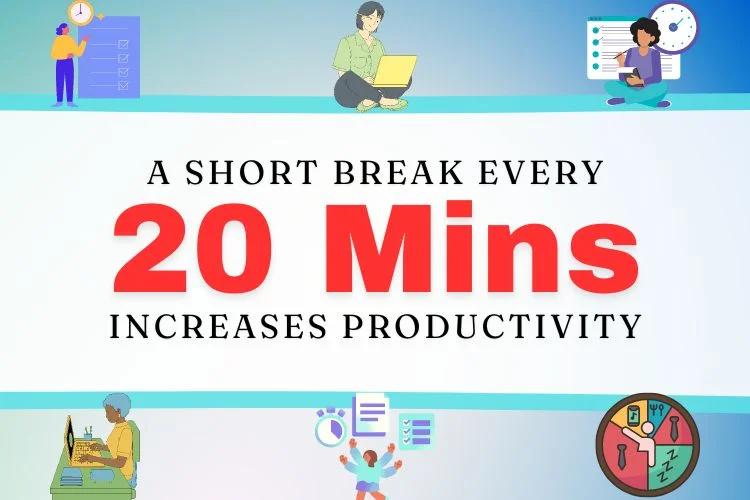 A SHORT BREAK EVERY
20 Mins
INCREASES PRODUCTIVITY